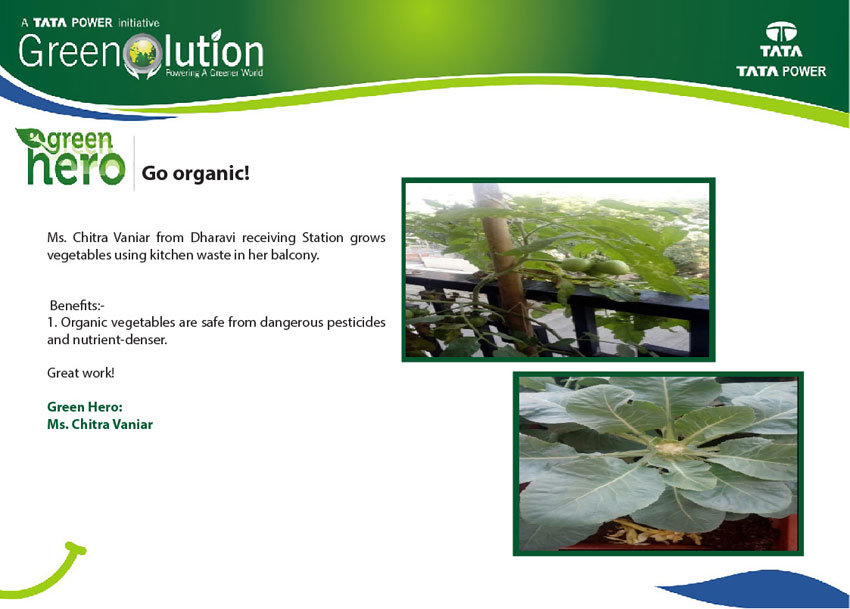 A TATA POWER initiative
Greenolution
Powering A Greener World

TATA
TATA POWER

green hero

Go organic!

Ms. Chitra Vaniar from Dharavi receiving Station grows vegetables using kitchen waste in her balcony.

Benefits:-
1. Organic vegetables are safe from dangerous pesticides and nutrient-denser.

Great work!

Green Hero:
Ms. Chitra Vaniar